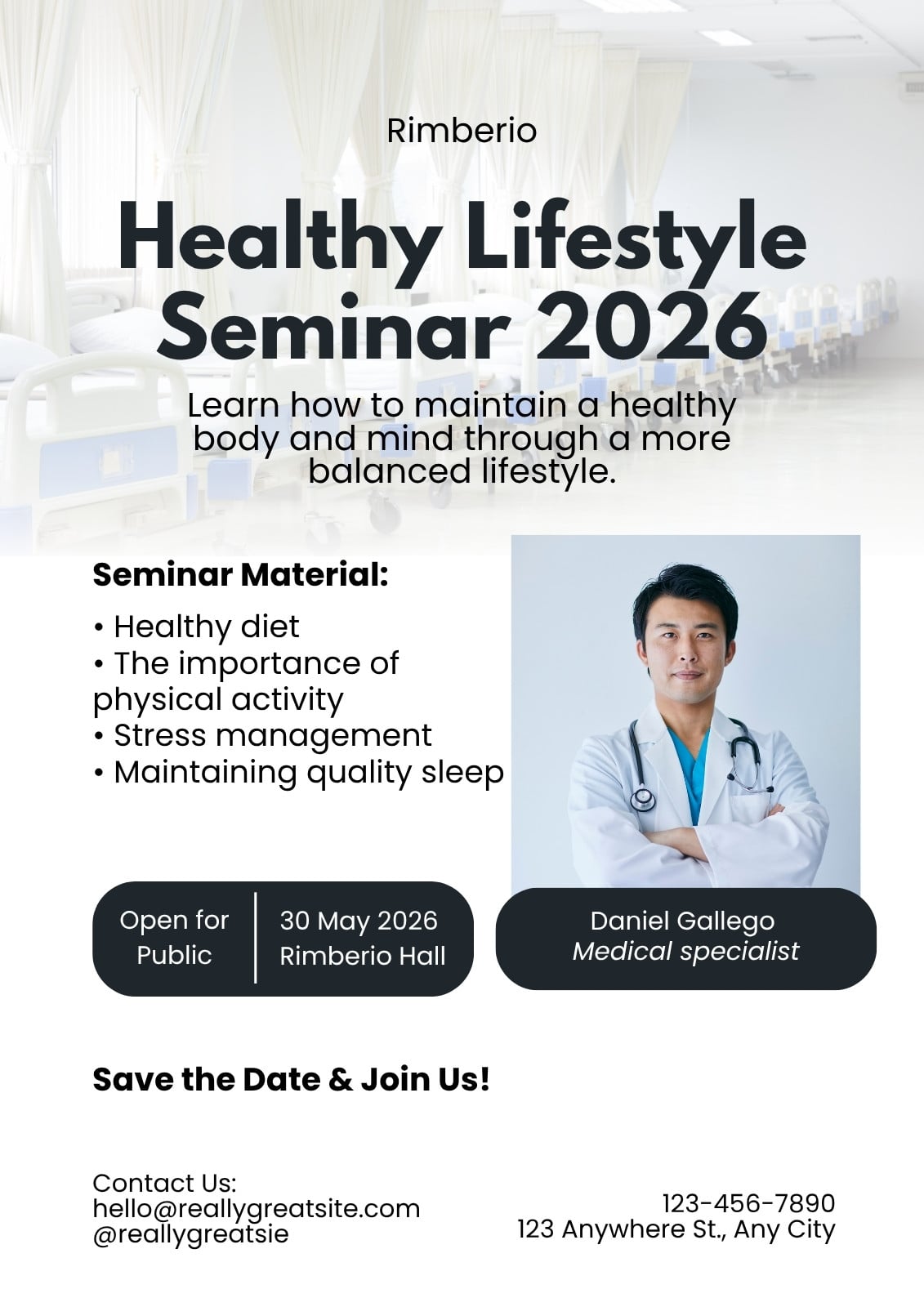 Rimberio

Healthy Lifestyle Seminar 2026

Learn how to maintain a healthy body and mind through a more balanced lifestyle.

Seminar Material:

• Healthy diet
• The importance of physical activity
• Stress management
• Maintaining quality sleep

Open for Public

30 May 2026
Rimberio Hall

Daniel Gallego
Medical specialist

Save the Date & Join Us!

Contact Us:
hello@reallygreatsite.com
@reallygreatsie

123-456-7890
123 Anywhere St., Any City